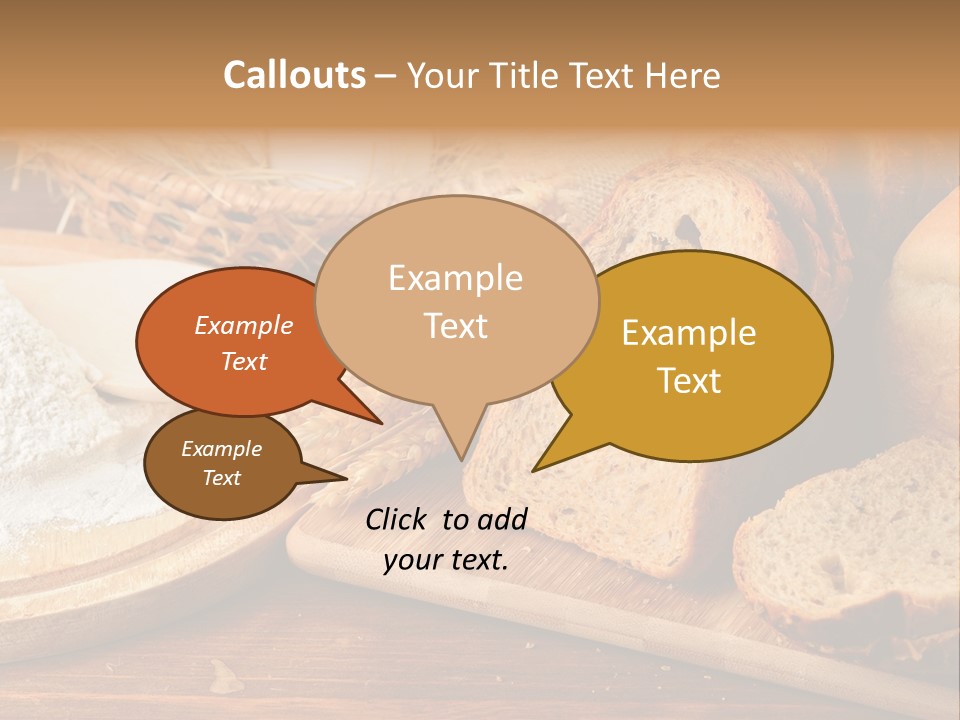 Callouts – Your Title Text Here

Example Text

Example Text

Example Text

Example Text

Click to add your text.